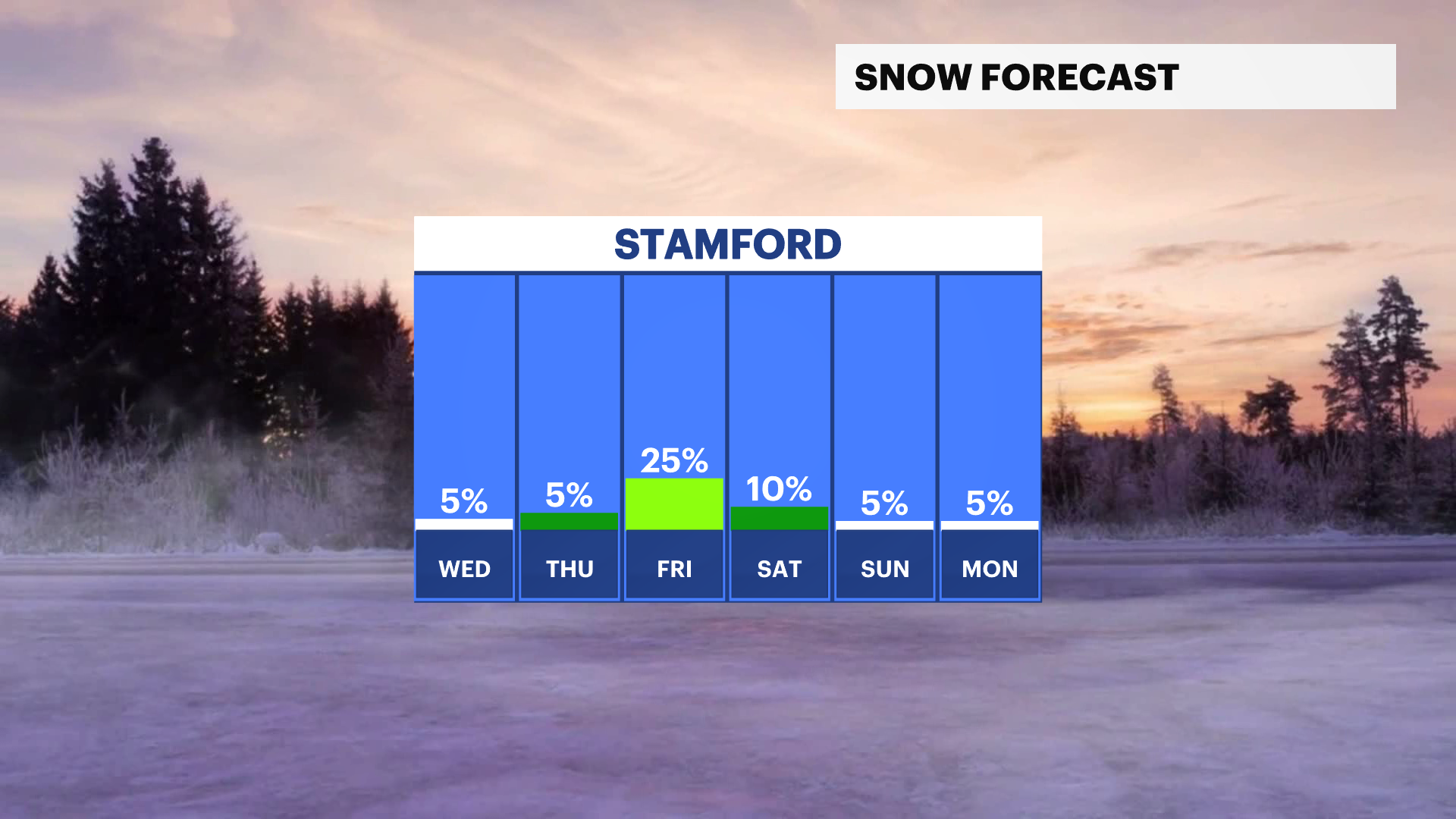 SNOW FORECAST

STAMFORD

| 5% | 5% | 25% | 10% | 5% | 5% |
|---|---|---|---|---|---|
| WED | THU | FRI | SAT | SUN | MON |